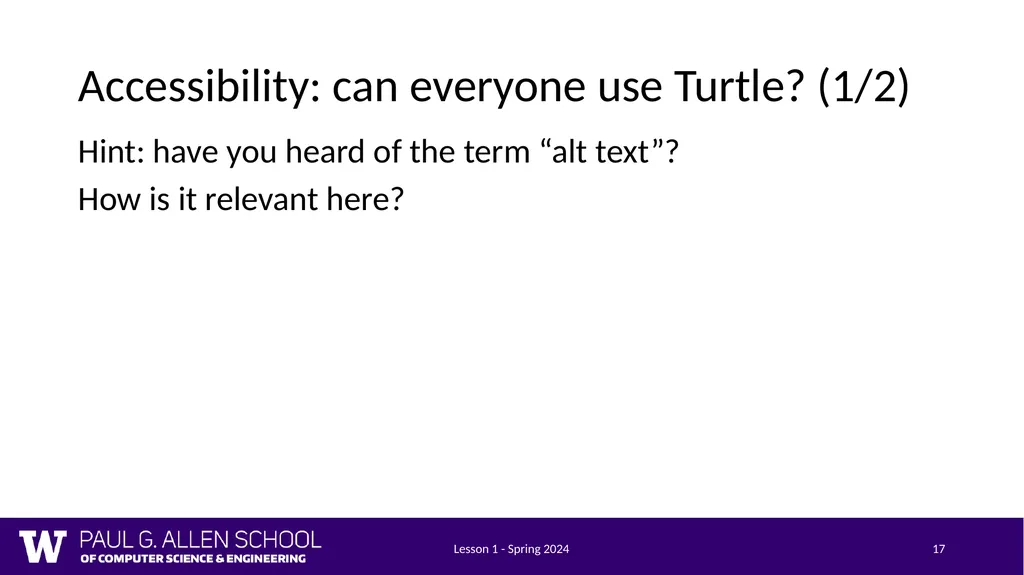 Accessibility: can everyone use Turtle? (1/2)

Hint: have you heard of the term “alt text”?

How is it relevant here?

W PAUL G. ALLEN SCHOOL OF COMPUTER SCIENCE & ENGINEERING

Lesson 1 - Spring 2024

17